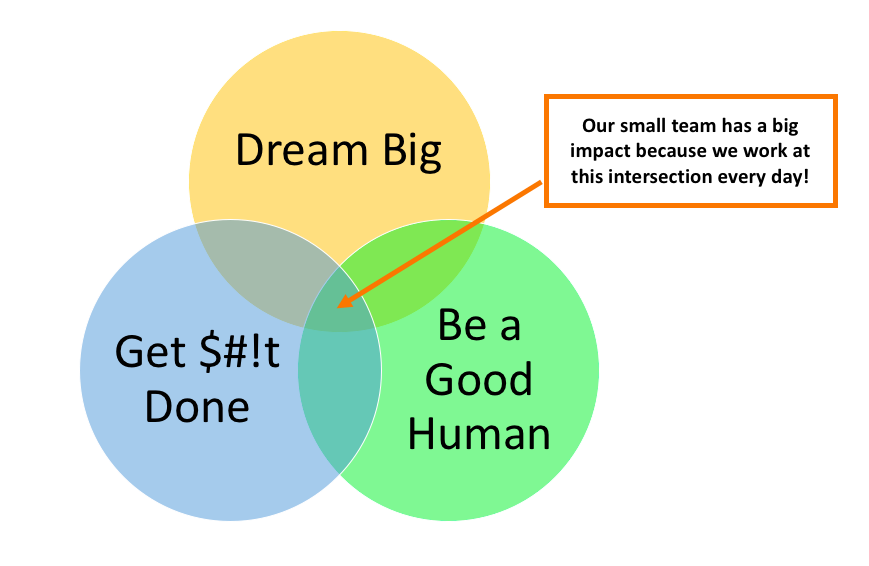 Dream Big

Our small team has a big impact because we work at this intersection every day!

Get \$#!t Done

Be a Good Human